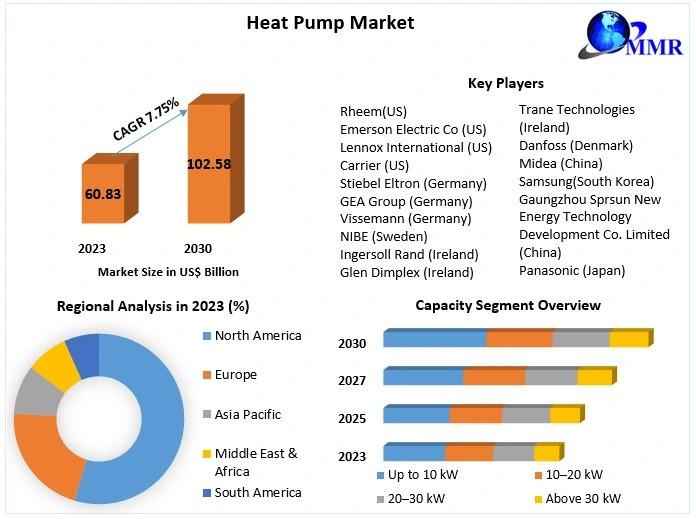 Heat Pump Market

MMR

CAGR 7.75%

60.83

102.58

2023

2030

Market Size in US$ Billion

Key Players

Rheem(US)
Emerson Electric Co (US)
Lennox International (US)
Carrier (US)
Stiebel Eltron (Germany)
GEA Group (Germany)
Vissemann (Germany)
NIBE (Sweden)
Ingersoll Rand (Ireland)
Glen Dimplex (Ireland)

Trane Technologies (Ireland)
Danfoss (Denmark)
Midea (China)
Samsung(South Korea)
Gaungzhou Sprsun New Energy Technology Development Co. Limited (China)
Panasonic (Japan)

Regional Analysis in 2023 (%)

North America
Europe
Asia Pacific
Middle East & Africa
South America

Capacity Segment Overview

2030
2027
2025
2023

Up to 10 kW
10–20 kW
20–30 kW
Above 30 kW